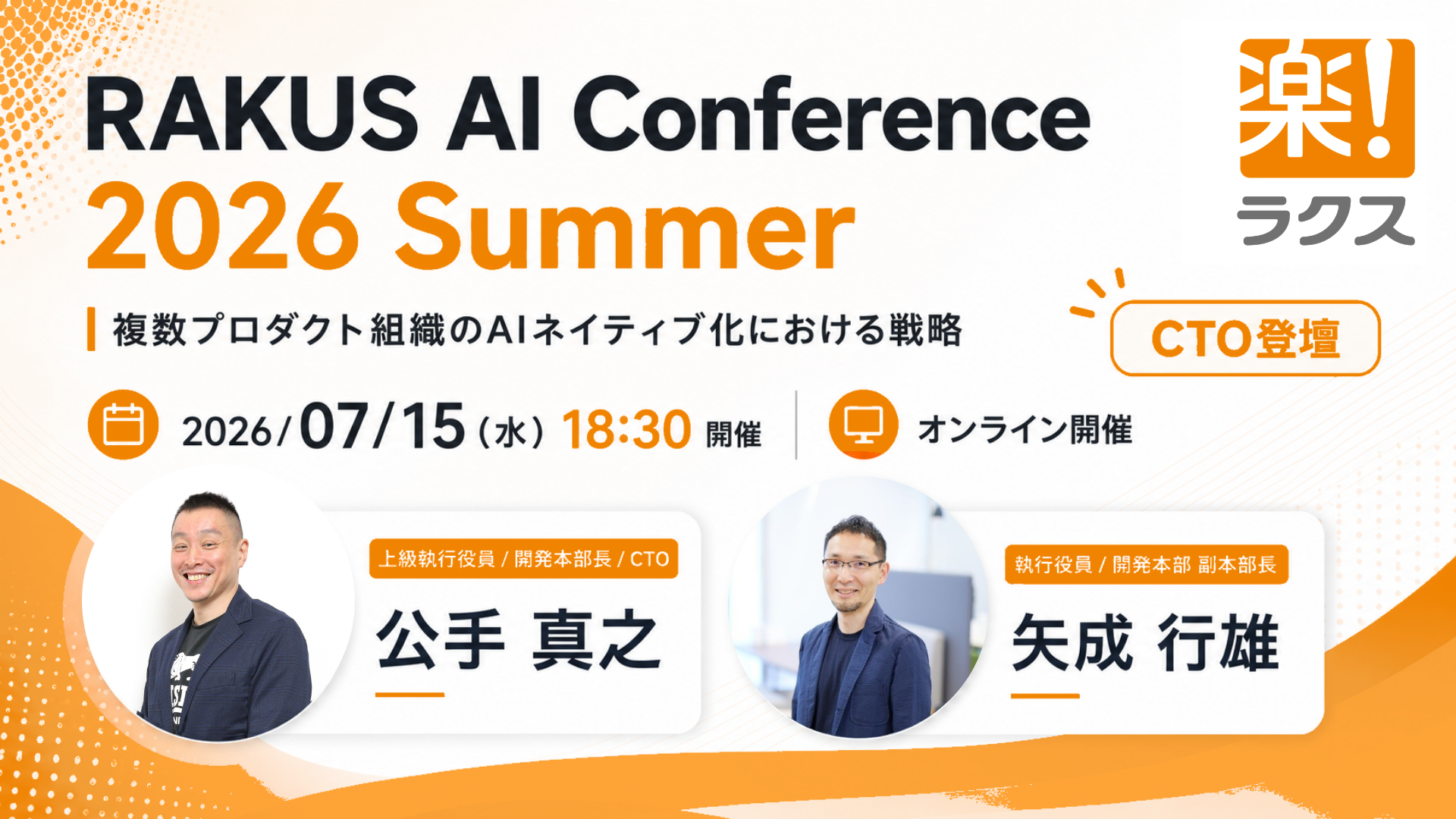 RAKUS AI Conference
2026 Summer

楽!
ラクス

複数プロダクト組織のAIネイティブ化における戦略

CTO登壇

2026/07/15（水）18:30 開催

オンライン開催

上級執行役員 / 開発本部長 / CTO
公手 真之

執行役員 / 開発本部 副本部長
矢成 行雄